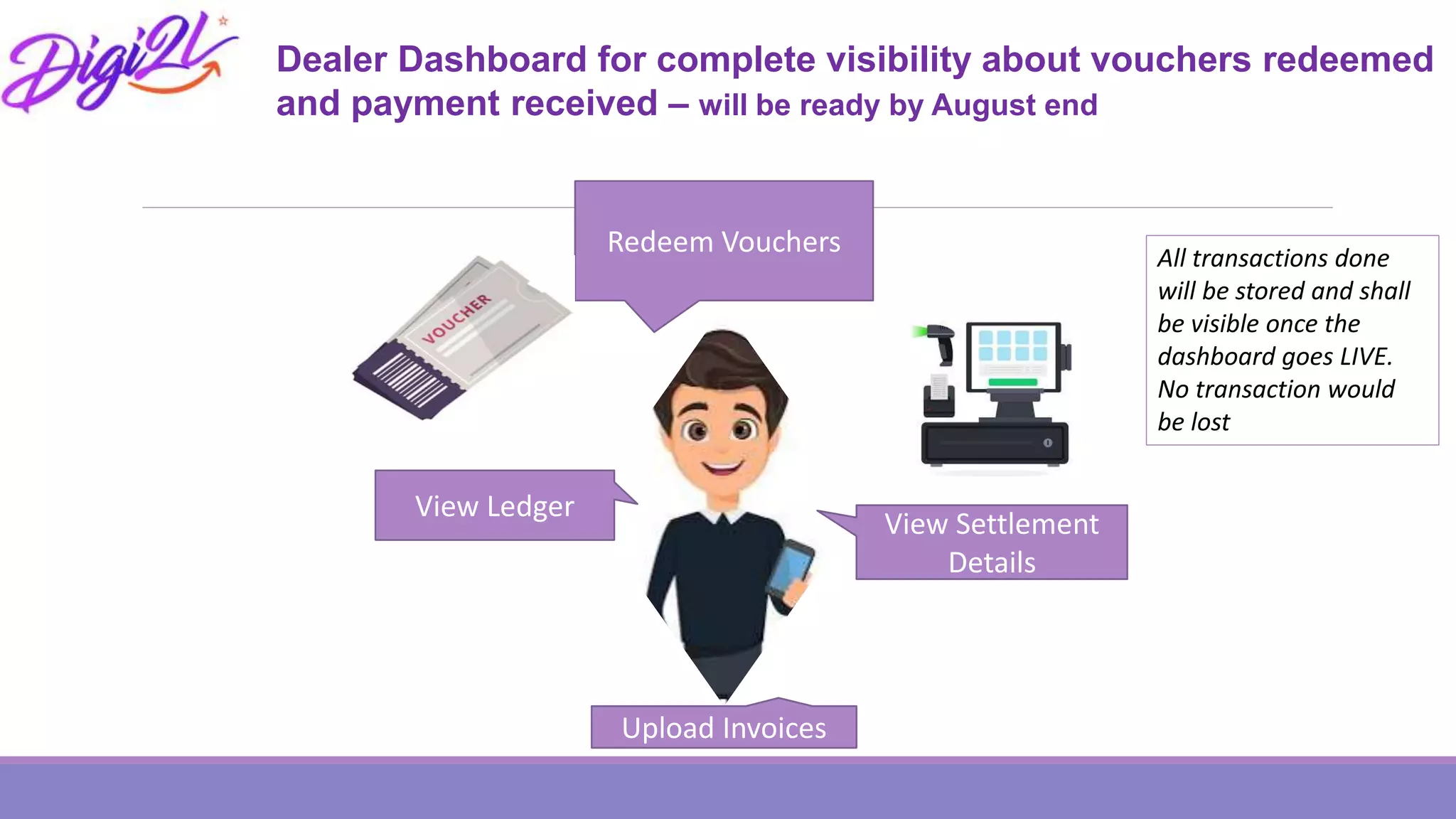 Digi2L

Dealer Dashboard for complete visibility about vouchers redeemed and payment received – will be ready by August end

Redeem Vouchers

VOUCHER

All transactions done will be stored and shall be visible once the dashboard goes LIVE. No transaction would be lost

View Ledger

View Settlement Details

Upload Invoices